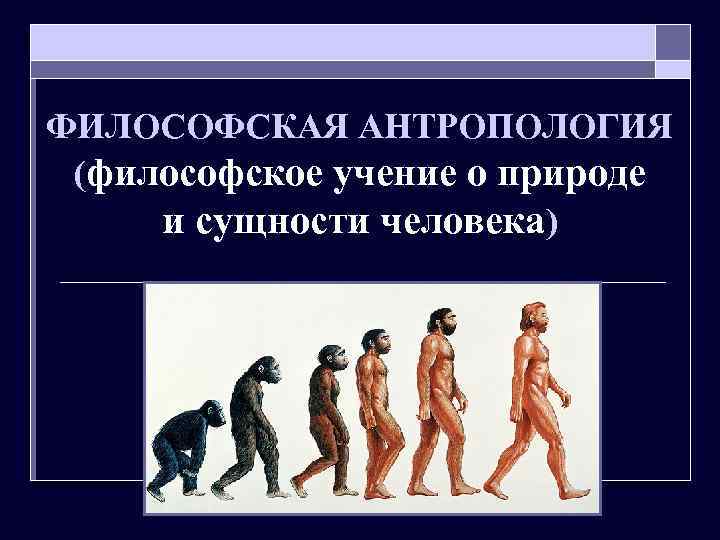 ФИЛОСОФСКАЯ АНТРОПОЛОГИЯ (философское учение о природе и сущности человека)